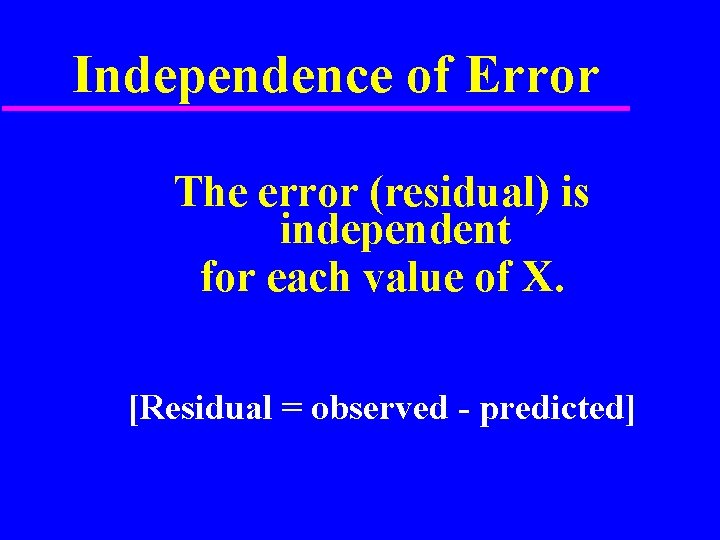 Independence of Error

The error (residual) is independent for each value of X.

[Residual = observed - predicted]